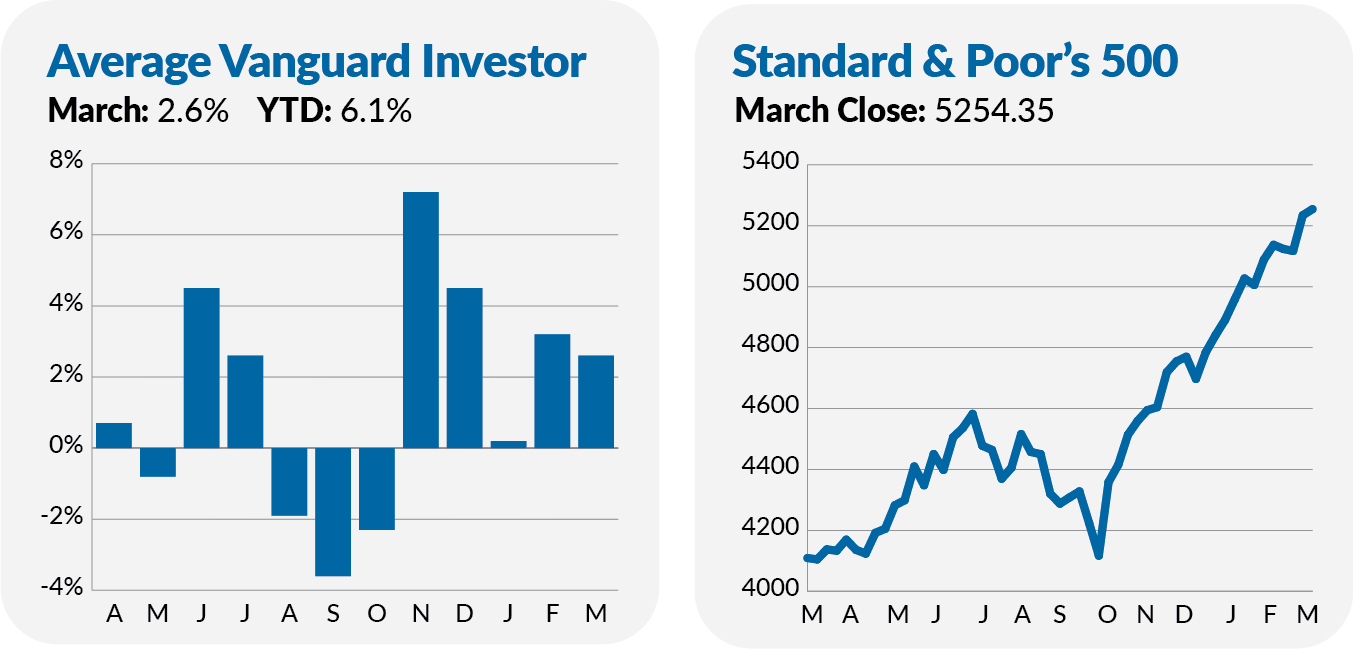 Average Vanguard Investor
March: 2.6% YTD: 6.1%

8%
6%
4%
2%
0%
-2%
-4%

A M J J A S O N D J F M

Standard & Poor's 500
March Close: 5254.35

5400
5200
5000
4800
4600
4400
4200
4000

M A M J J A S O N D J F M